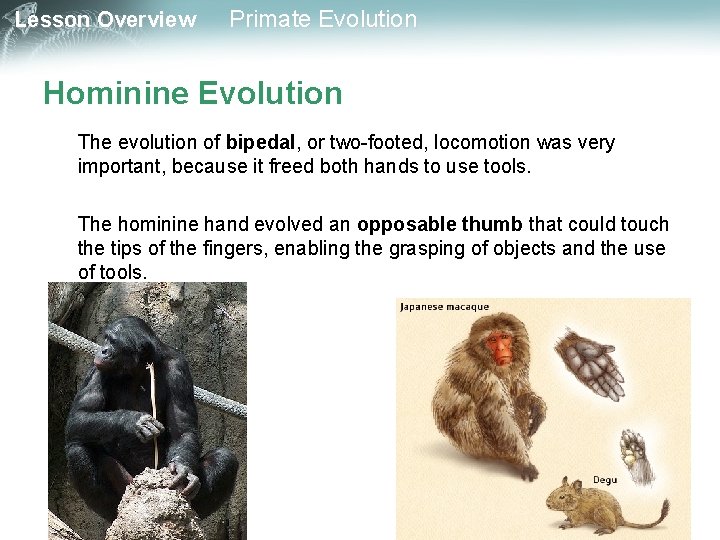 Lesson Overview Primate Evolution

Hominine Evolution

The evolution of bipedal, or two-footed, locomotion was very important, because it freed both hands to use tools.

The hominine hand evolved an opposable thumb that could touch the tips of the fingers, enabling the grasping of objects and the use of tools.

Japanese macaque

Degu